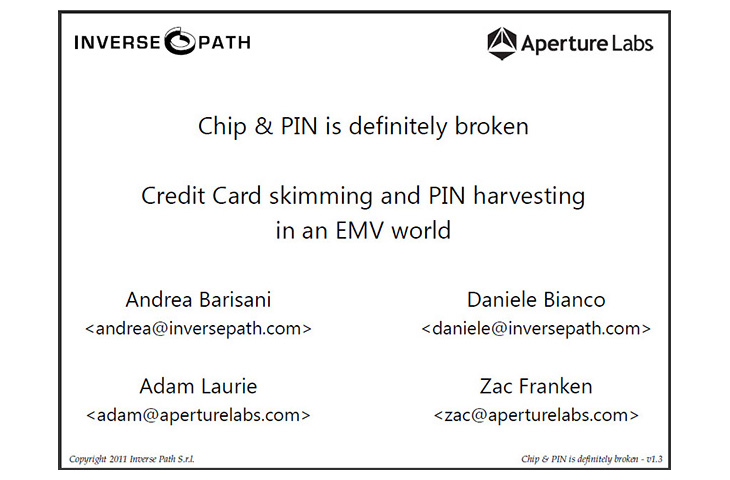 INVERSE PATH

Aperture Labs

Chip & PIN is definitely broken

Credit Card skimming and PIN harvesting in an EMV world

Andrea Barisani
<andrea@inversepath.com>

Daniele Bianco
<daniele@inversepath.com>

Adam Laurie
<adam@aperturelabs.com>

Zac Franken
<zac@aperturelabs.com>

Copyright 2011 Inverse Path S.r.l.

Chip & PIN is definitely broken - v1.3